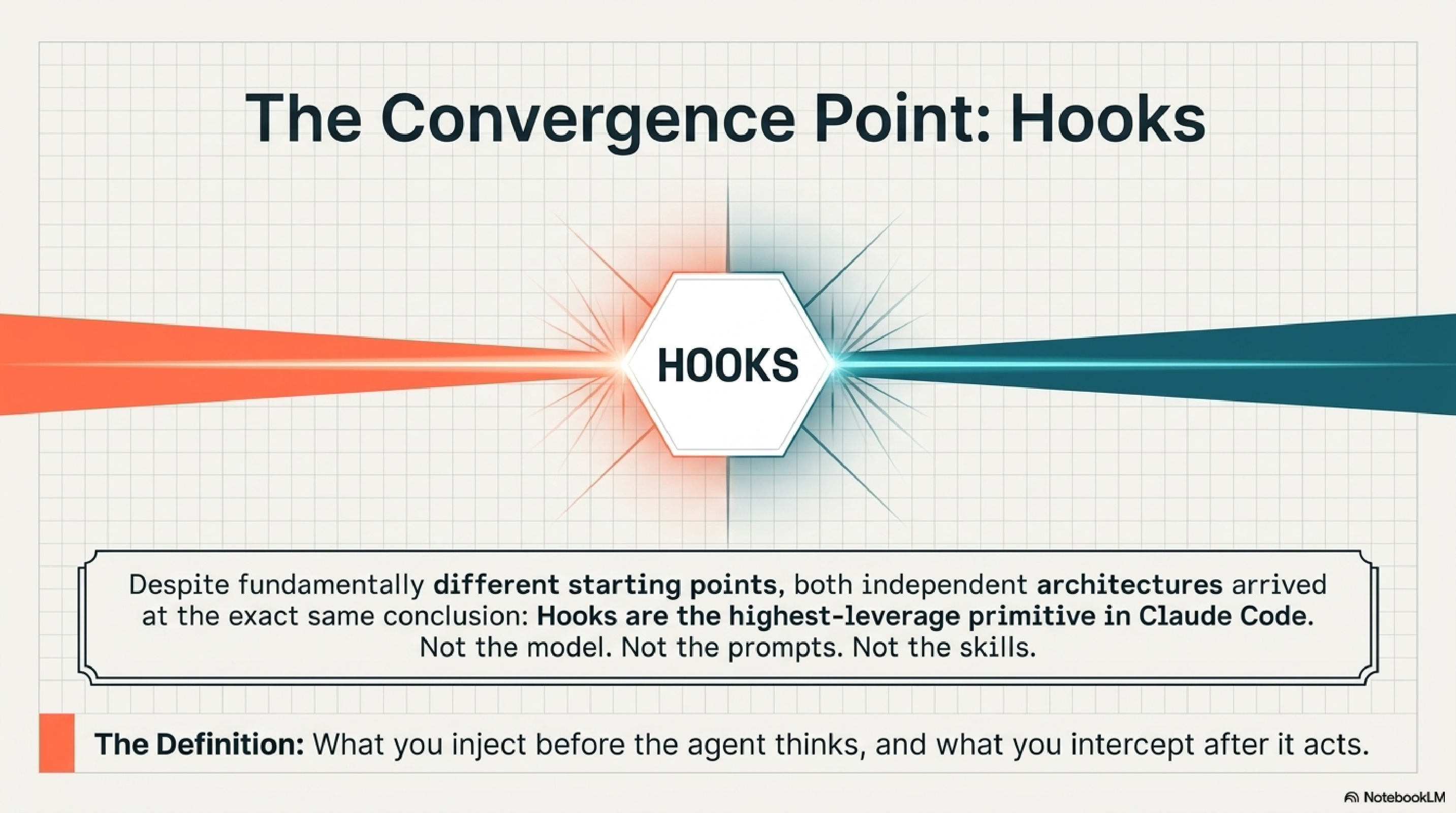 The Convergence Point: Hooks

HOOKS

Despite fundamentally different starting points, both independent architectures arrived at the exact same conclusion: Hooks are the highest-leverage primitive in Claude Code. Not the model. Not the prompts. Not the skills.

The Definition: What you inject before the agent thinks, and what you intercept after it acts.

NotebookLM